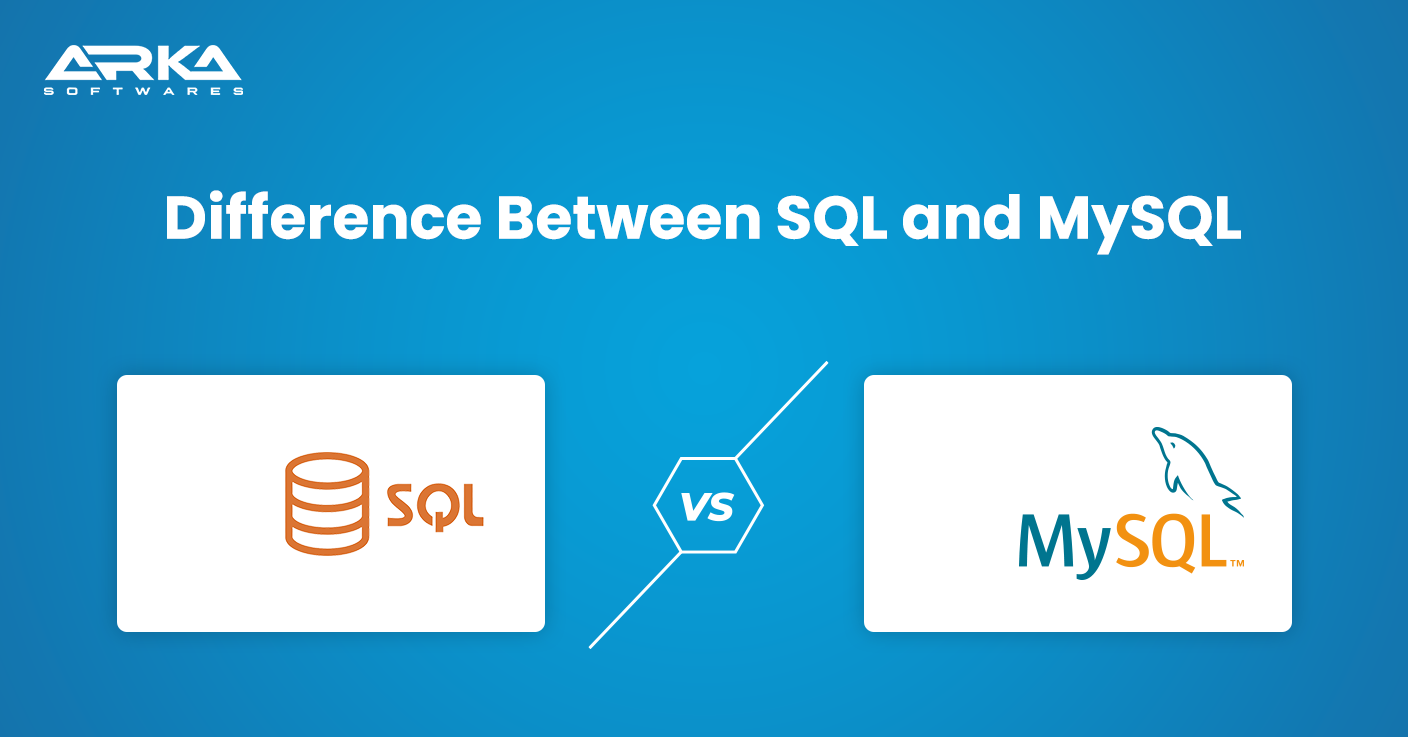 ARKA
SOFTWARES

Difference Between SQL and MySQL

SQL

VS

MySQL™